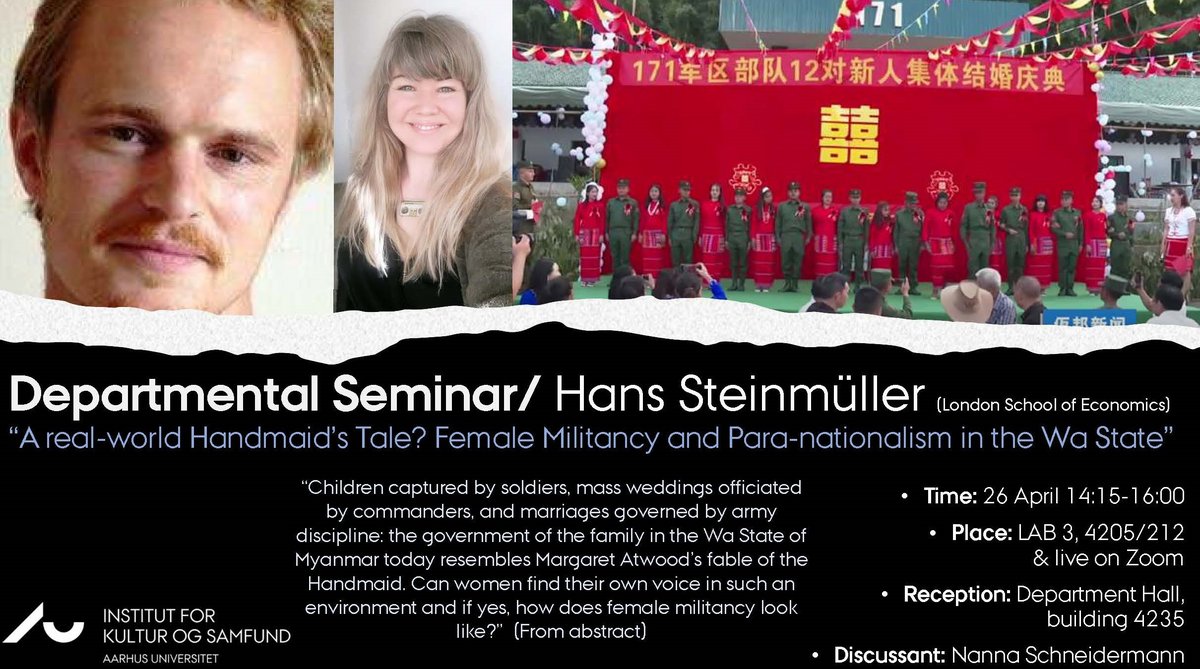 171

171军区部队12对新人集体结婚庆典

囍

佤邦新闻

Departmental Seminar/ Hans Steinmüller (London School of Economics)

"A real-world Handmaid's Tale? Female Militancy and Para-nationalism in the Wa State"

"Children captured by soldiers, mass weddings officiated by commanders, and marriages governed by army discipline: the government of the family in the Wa State of Myanmar today resembles Margaret Atwood's fable of the Handmaid. Can women find their own voice in such an environment and if yes, how does female militancy look like?" (From abstract)

• Time: 26 April 14:15-16:00

• Place: LAB 3, 4205/212 & live on Zoom

• Reception: Department Hall, building 4235

• Discussant: Nanna Schneidermann

INSTITUT FOR KULTUR OG SAMFUND
AARHUS UNIVERSITET